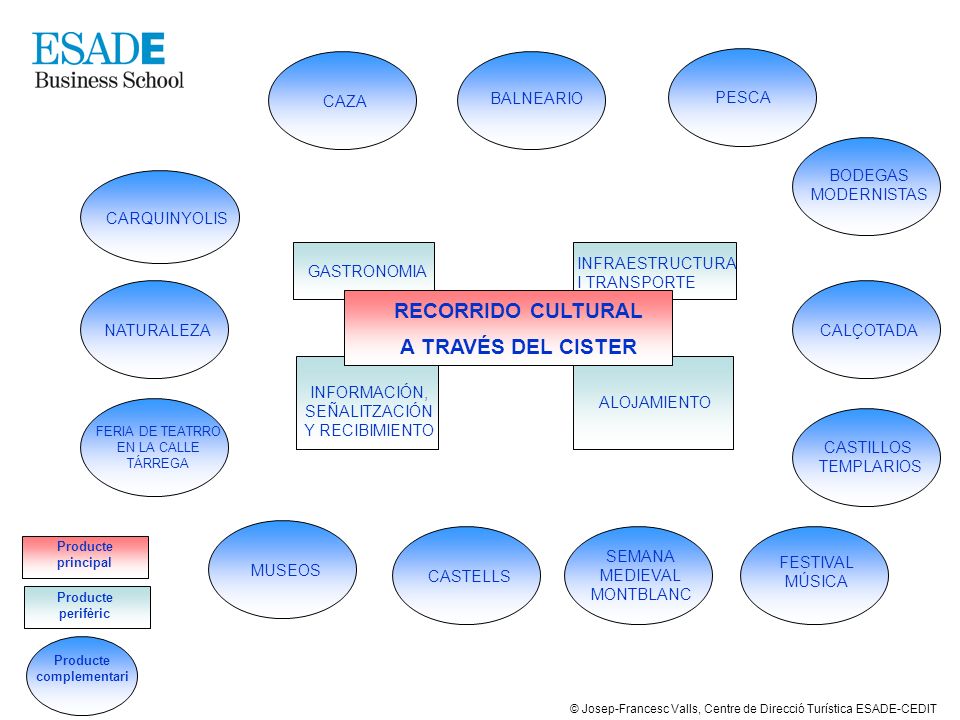 ESADE
Business School

CAZA

BALNEARIO

PESCA

BODEGAS MODERNISTAS

CARQUINYOLIS

GASTRONOMIA

INFRAESTRUCTURA I TRANSPORTE

RECORRIDO CULTURAL
A TRAVÉS DEL CISTER

NATURALEZA

CALÇOTADA

INFORMACIÓN, SEÑALITZACIÓN Y RECIBIMIENTO

ALOJAMIENTO

FERIA DE TEATRRO EN LA CALLE TÁRREGA

CASTILLOS TEMPLARIOS

Producte principal

Producte perifèric

Producte complementari

MUSEOS

CASTELLS

SEMANA MEDIEVAL MONTBLANC

FESTIVAL MÚSICA

© Josep-Francesc Valls, Centre de Direcció Turística ESADE-CEDIT